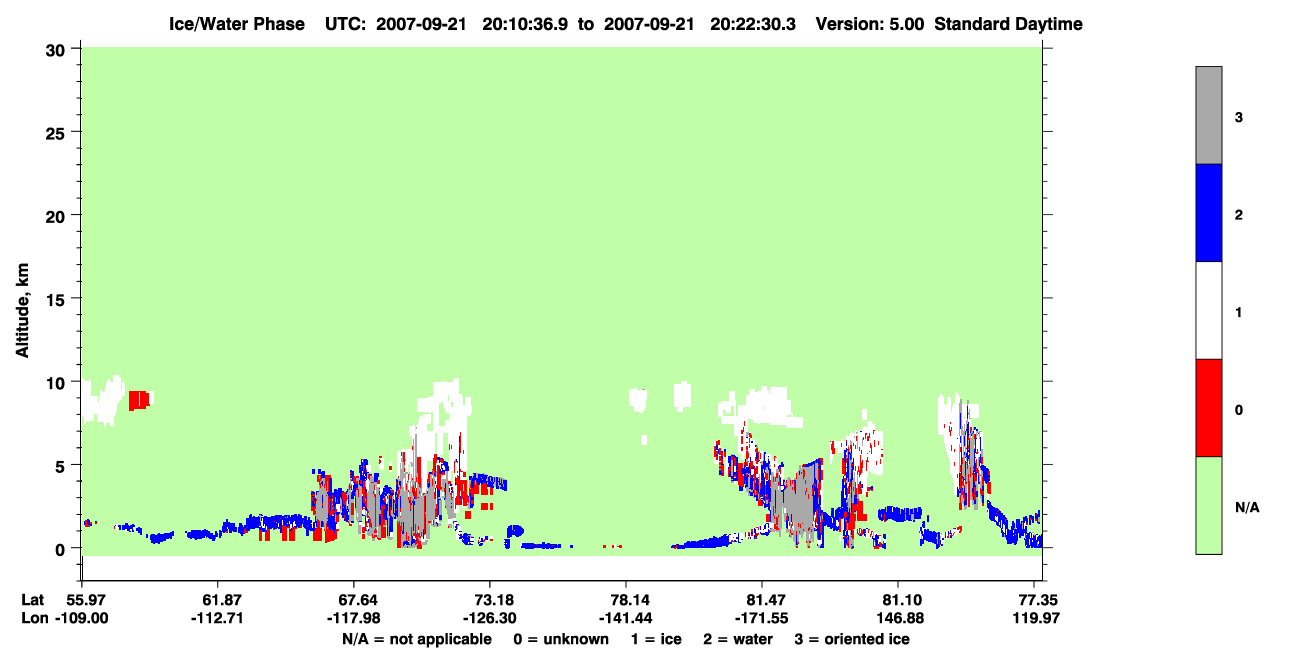 Ice/Water Phase UTC: 2007-09-21 20:10:36.9 to 2007-09-21 20:22:30.3 Version: 5.00 Standard Daytime

Altitude, km

30
25
20
15
10
5
0

Lat 55.97 61.87 67.64 73.18 78.14 81.47 81.10 77.35
Lon -109.00 -112.71 -117.98 -126.30 -141.44 -171.55 146.88 119.97

N/A = not applicable 0 = unknown 1 = ice 2 = water 3 = oriented ice

3
2
1
0
N/A